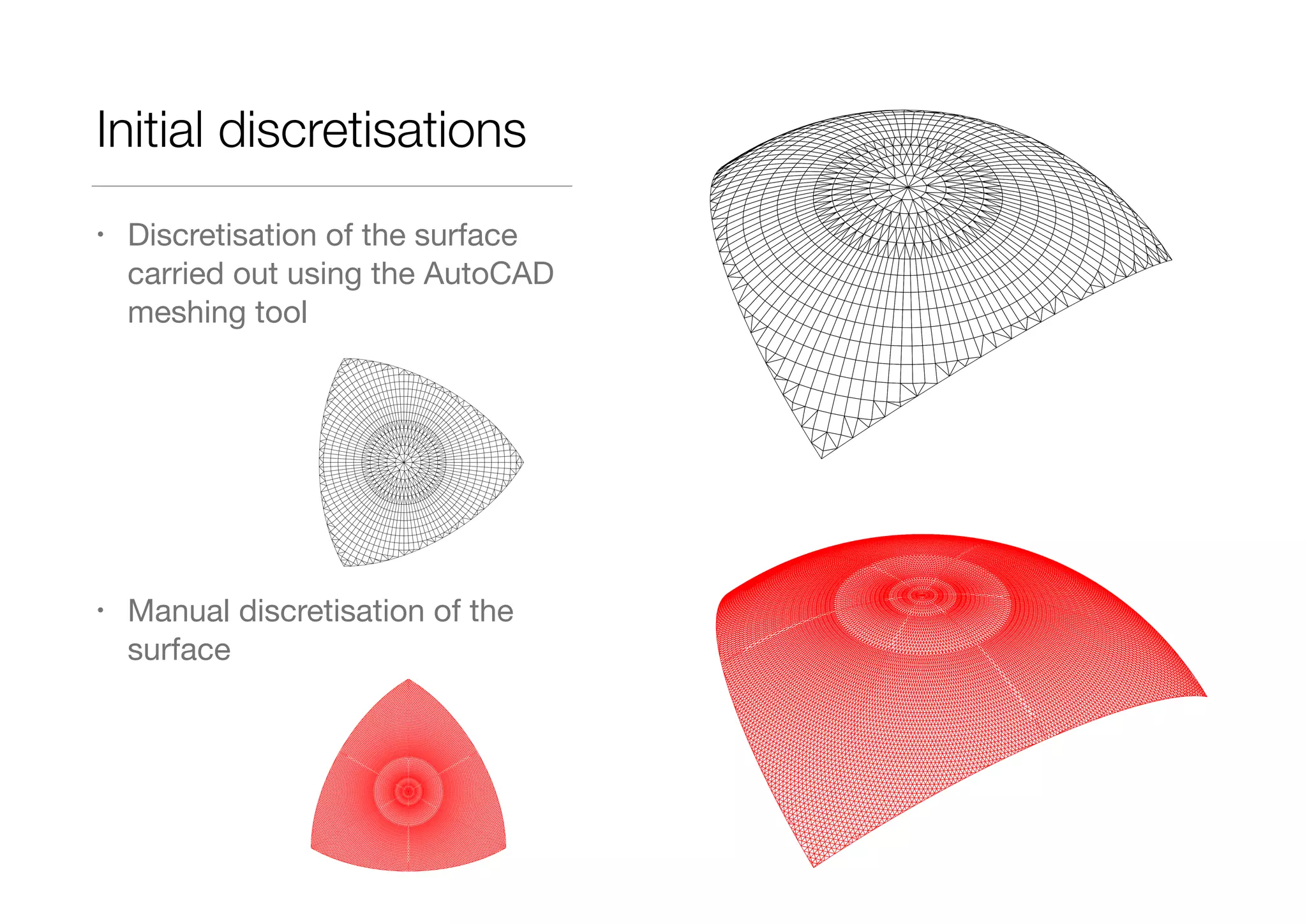 Initial discretisations

• Discretisation of the surface carried out using the AutoCAD meshing tool

• Manual discretisation of the surface